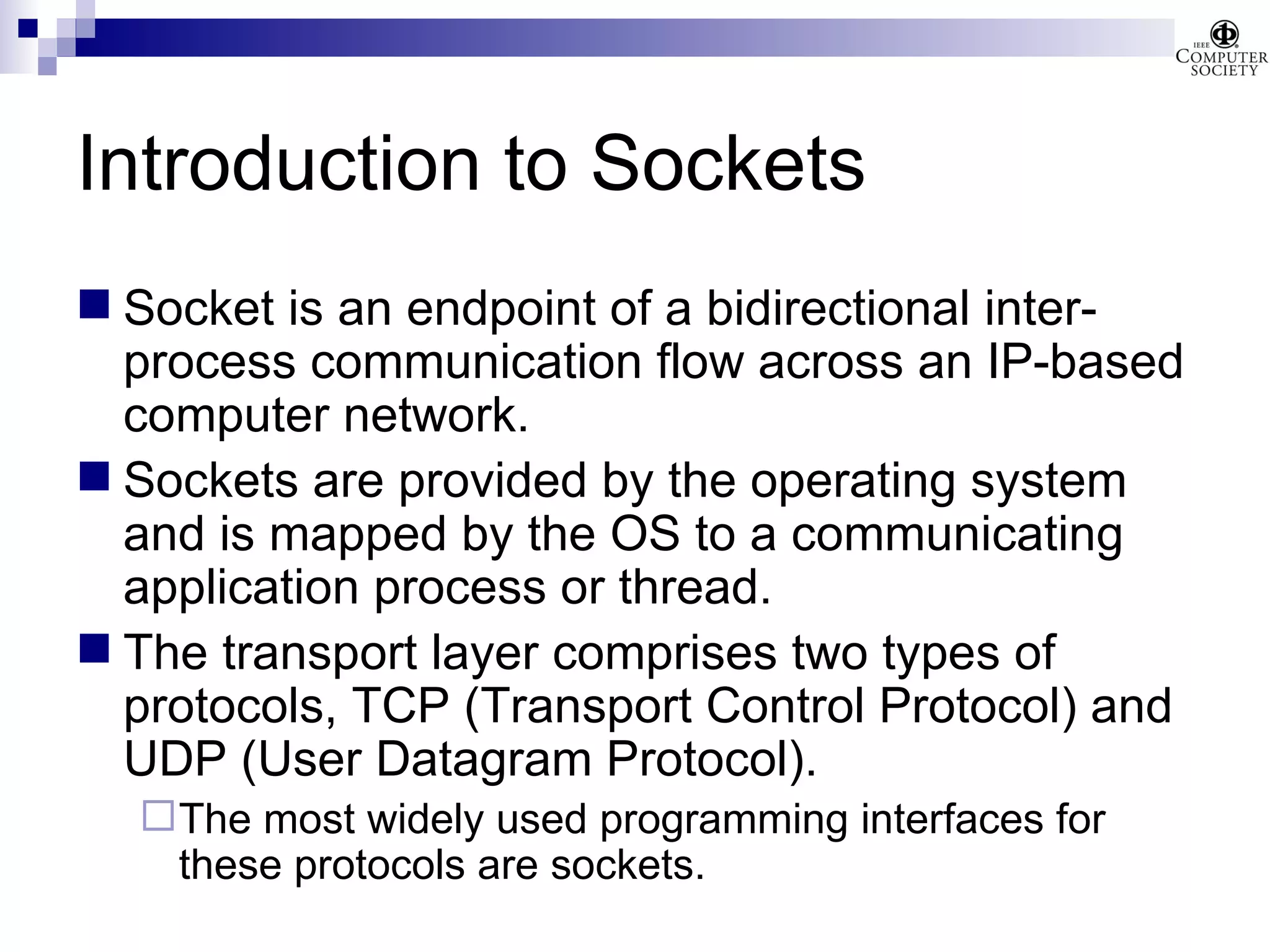 IEEE COMPUTER SOCIETY

Introduction to Sockets

Socket is an endpoint of a bidirectional inter-process communication flow across an IP-based computer network.

Sockets are provided by the operating system and is mapped by the OS to a communicating application process or thread.

The transport layer comprises two types of protocols, TCP (Transport Control Protocol) and UDP (User Datagram Protocol).

The most widely used programming interfaces for these protocols are sockets.